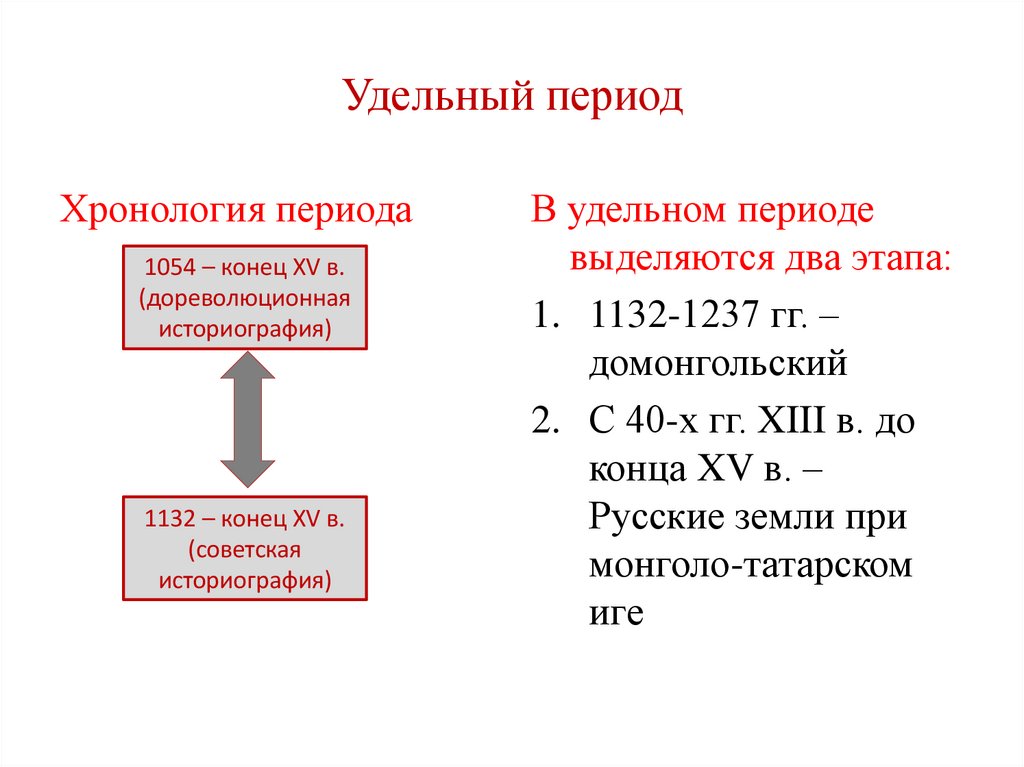 Удельный период

Хронология периода

1054 – конец XV в. (дореволюционная историография)

1132 – конец XV в. (советская историография)

В удельном периоде выделяются два этапа:

1. 1132-1237 гг. – домонгольский
2. С 40-х гг. XIII в. до конца XV в. – Русские земли при монголо-татарском иге